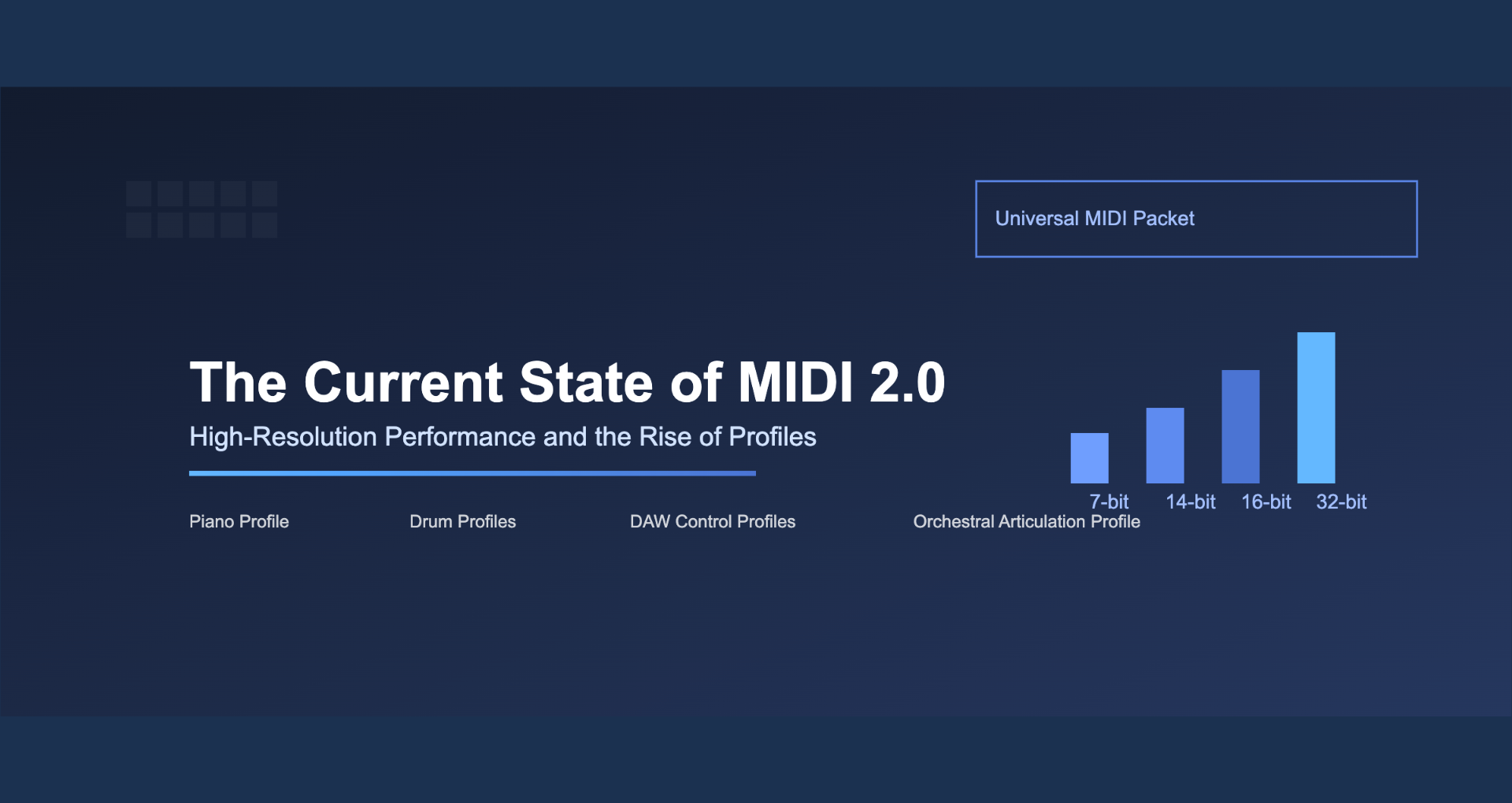 Universal MIDI Packet

The Current State of MIDI 2.0

High-Resolution Performance and the Rise of Profiles

7-bit 14-bit 16-bit 32-bit

Piano Profile

Drum Profiles

DAW Control Profiles

Orchestral Articulation Profile